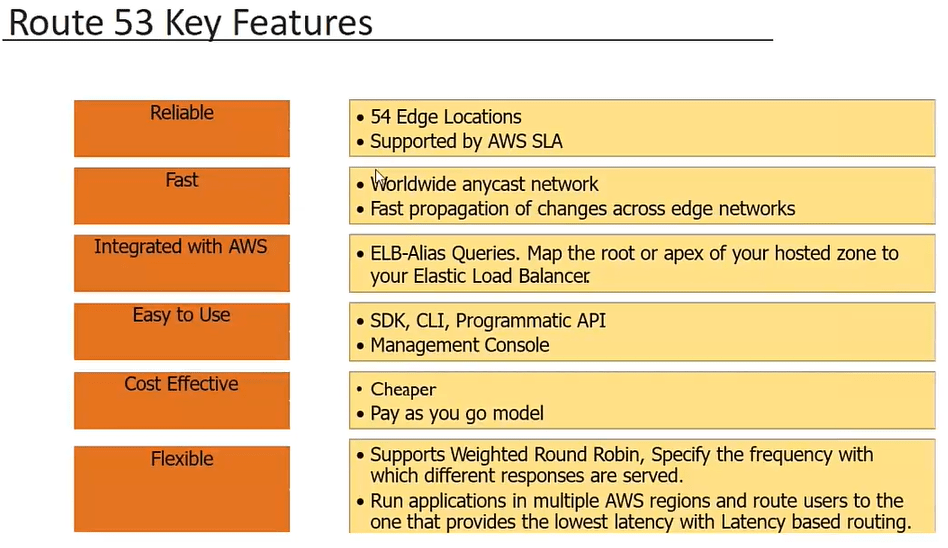 Route 53 Key Features

Reliable
• 54 Edge Locations
• Supported by AWS SLA

Fast
• Worldwide anycast network
• Fast propagation of changes across edge networks

Integrated with AWS
• ELB-Alias Queries. Map the root or apex of your hosted zone to your Elastic Load Balancer.

Easy to Use
• SDK, CLI, Programmatic API
• Management Console

Cost Effective
• Cheaper
• Pay as you go model

Flexible
• Supports Weighted Round Robin, Specify the frequency with which different responses are served.
• Run applications in multiple AWS regions and route users to the one that provides the lowest latency with Latency based routing.